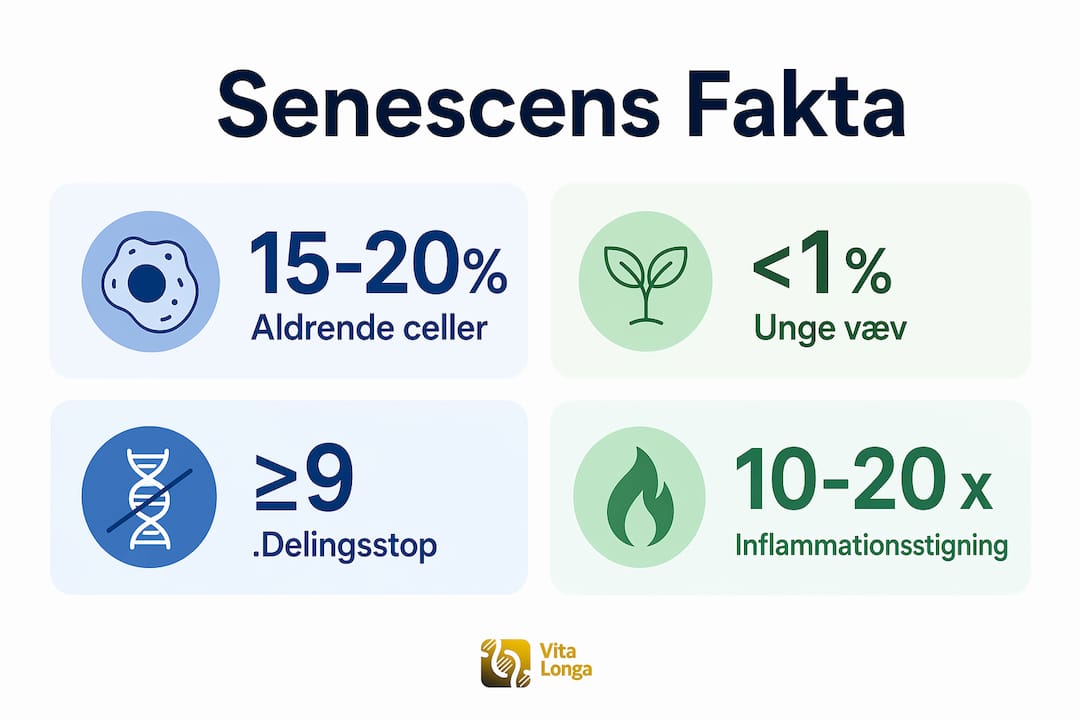 Senescens Fakta

15-20%
Aldrende celler

<1%
Unge væv

≥9
.Delingsstop

10-20 x
Inflammationsstigning

Vita Longa